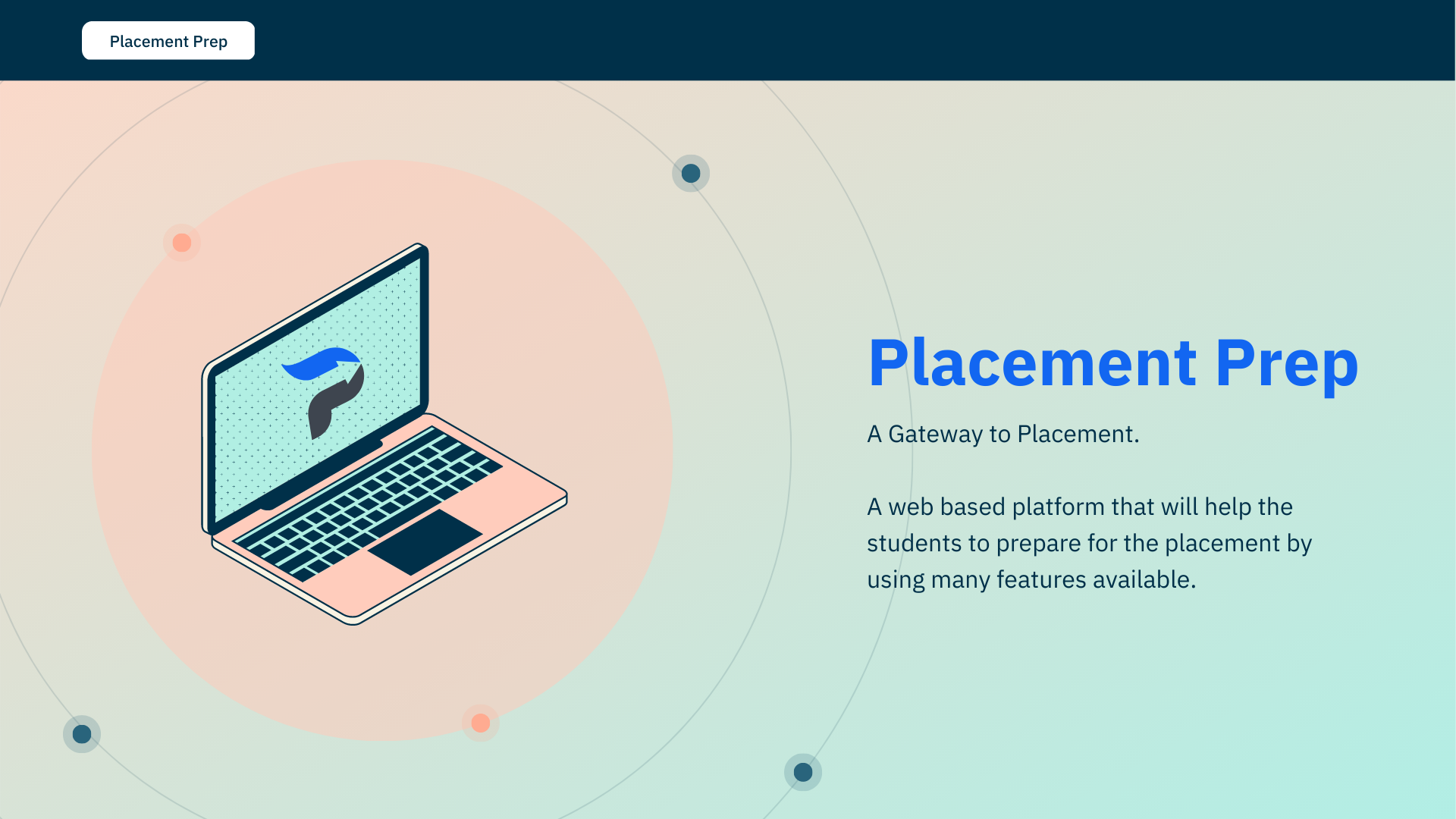 Placement Prep

Placement Prep

A Gateway to Placement.

A web based platform that will help the students to prepare for the placement by using many features available.